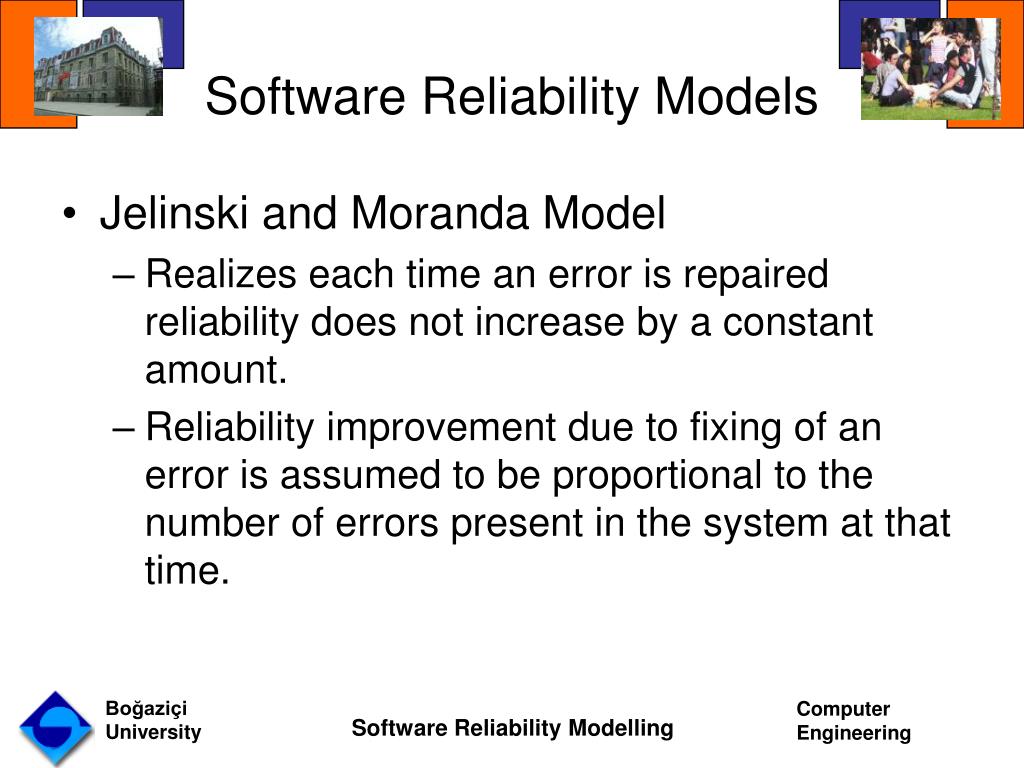 Software Reliability Models

• Jelinski and Moranda Model
– Realizes each time an error is repaired reliability does not increase by a constant amount.
– Reliability improvement due to fixing of an error is assumed to be proportional to the number of errors present in the system at that time.

Boğaziçi University

Software Reliability Modelling

Computer Engineering